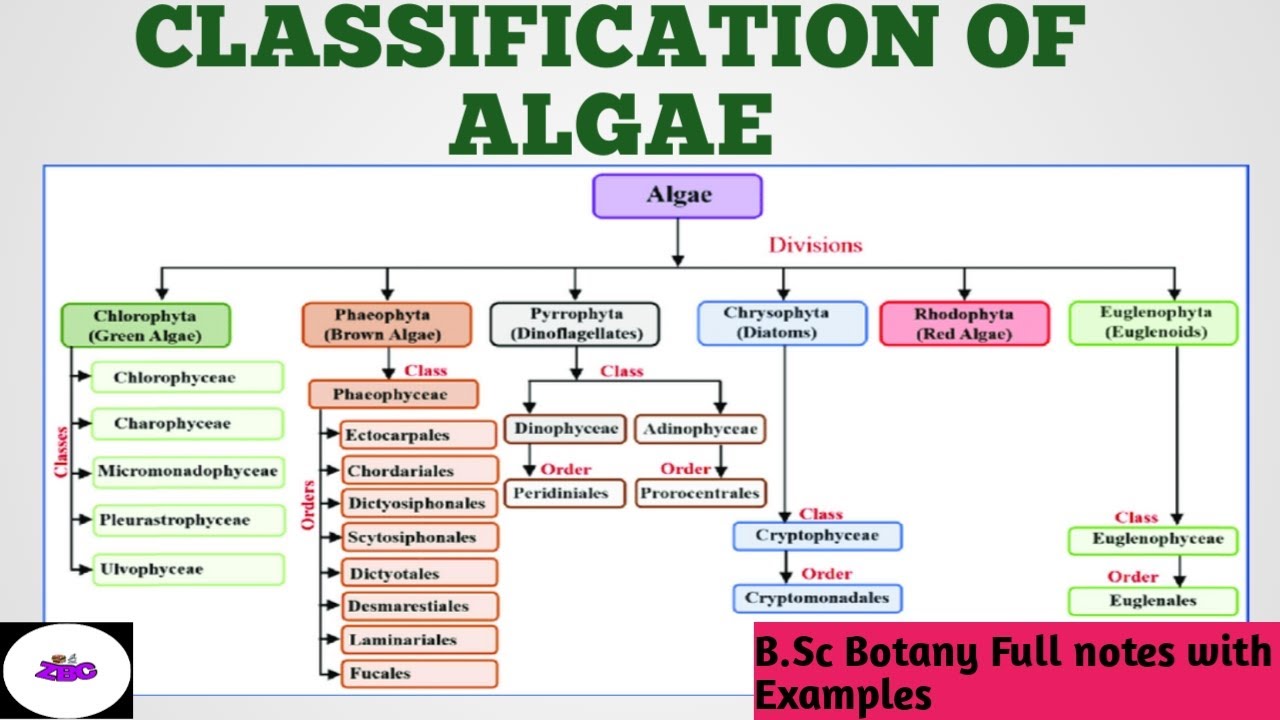 CLASSIFICATION OF ALGAE

Algae

Divisions

Chlorophyta (Green Algae)

Classes

Chlorophyceae
Charophyceae
Micromonadophyceae
Pleurastrophyceae
Ulvophyceae

Phaeophyta (Brown Algae)

Class

Phaeophyceae

Orders

Ectocarpales
Chordariales
Dictyosiphonales
Scytosiphonales
Dictyotales
Desmarestiales
Laminariales
Fucales

Pyrrophyta (Dinoflagellates)

Class

Dinophyceae
Order
Peridiniales

Adinophyceae
Order
Prorocentrales

Chrysophyta (Diatoms)

Class
Cryptophyceae
Order
Cryptomonadales

Rhodophyta (Red Algae)

Euglenophyta (Euglenoids)

Class
Euglenophyceae
Order
Euglenales

ZBC

B.Sc Botany Full notes with Examples